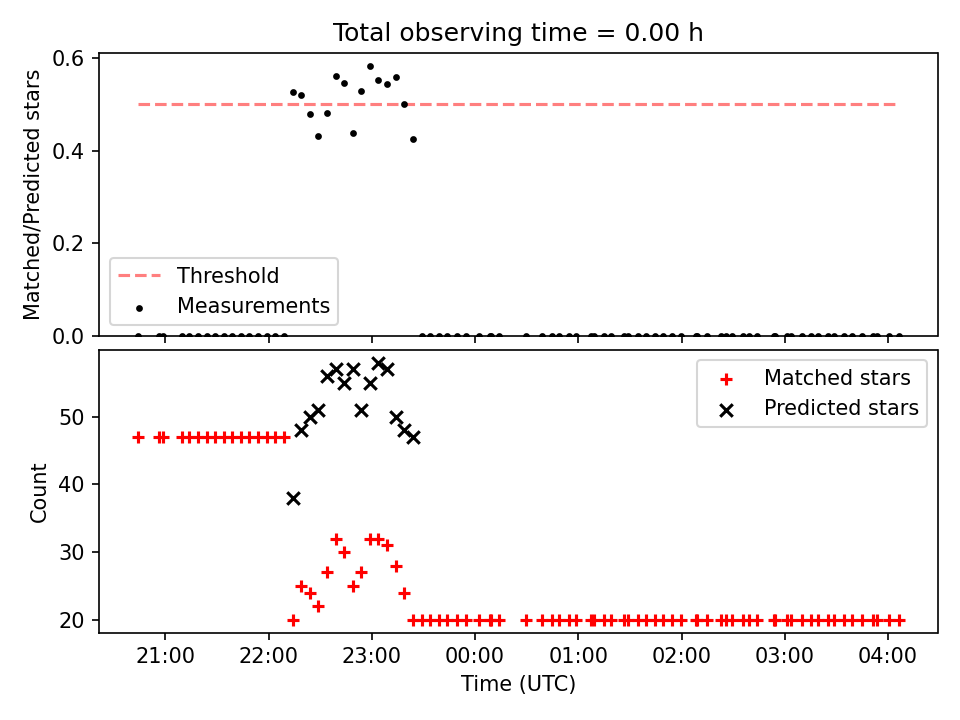 Total observing time = 0.00 h

Matched/Predicted stars

0.6
0.4
0.2
0.0

Threshold
Measurements

Count

50
40
30
20

Matched stars
Predicted stars

21:00
22:00
23:00
00:00
01:00
02:00
03:00
04:00

Time (UTC)